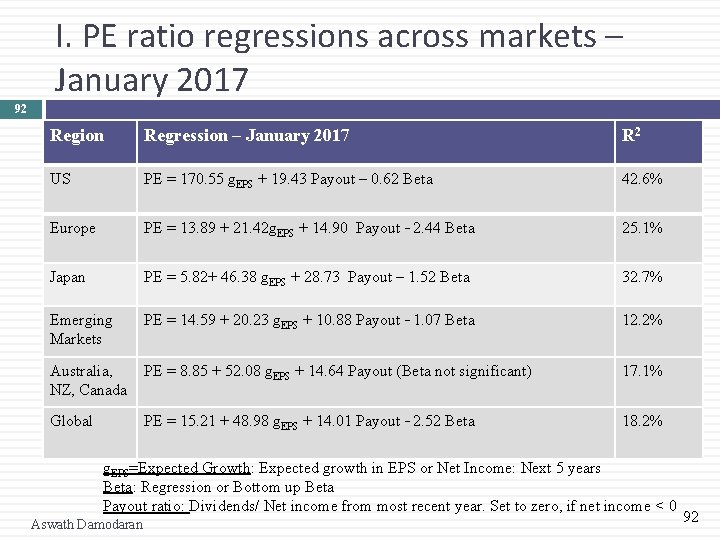 I. PE ratio regressions across markets – January 2017

92

| Region | Regression – January 2017 | $R^2$ |
|---|---|---|
| US | PE = 170.55 $g_{EPS}$ + 19.43 Payout – 0.62 Beta | 42.6% |
| Europe | PE = 13.89 + 21.42$g_{EPS}$ + 14.90 Payout - 2.44 Beta | 25.1% |
| Japan | PE = 5.82+ 46.38 $g_{EPS}$ + 28.73 Payout – 1.52 Beta | 32.7% |
| Emerging Markets | PE = 14.59 + 20.23 $g_{EPS}$ + 10.88 Payout - 1.07 Beta | 12.2% |
| Australia, NZ, Canada | PE = 8.85 + 52.08 $g_{EPS}$ + 14.64 Payout (Beta not significant) | 17.1% |
| Global | PE = 15.21 + 48.98 $g_{EPS}$ + 14.01 Payout - 2.52 Beta | 18.2% |

$g_{EPS}$=Expected Growth: Expected growth in EPS or Net Income: Next 5 years
Beta: Regression or Bottom up Beta
Payout ratio: Dividends/ Net income from most recent year. Set to zero, if net income < 0

Aswath Damodaran

92